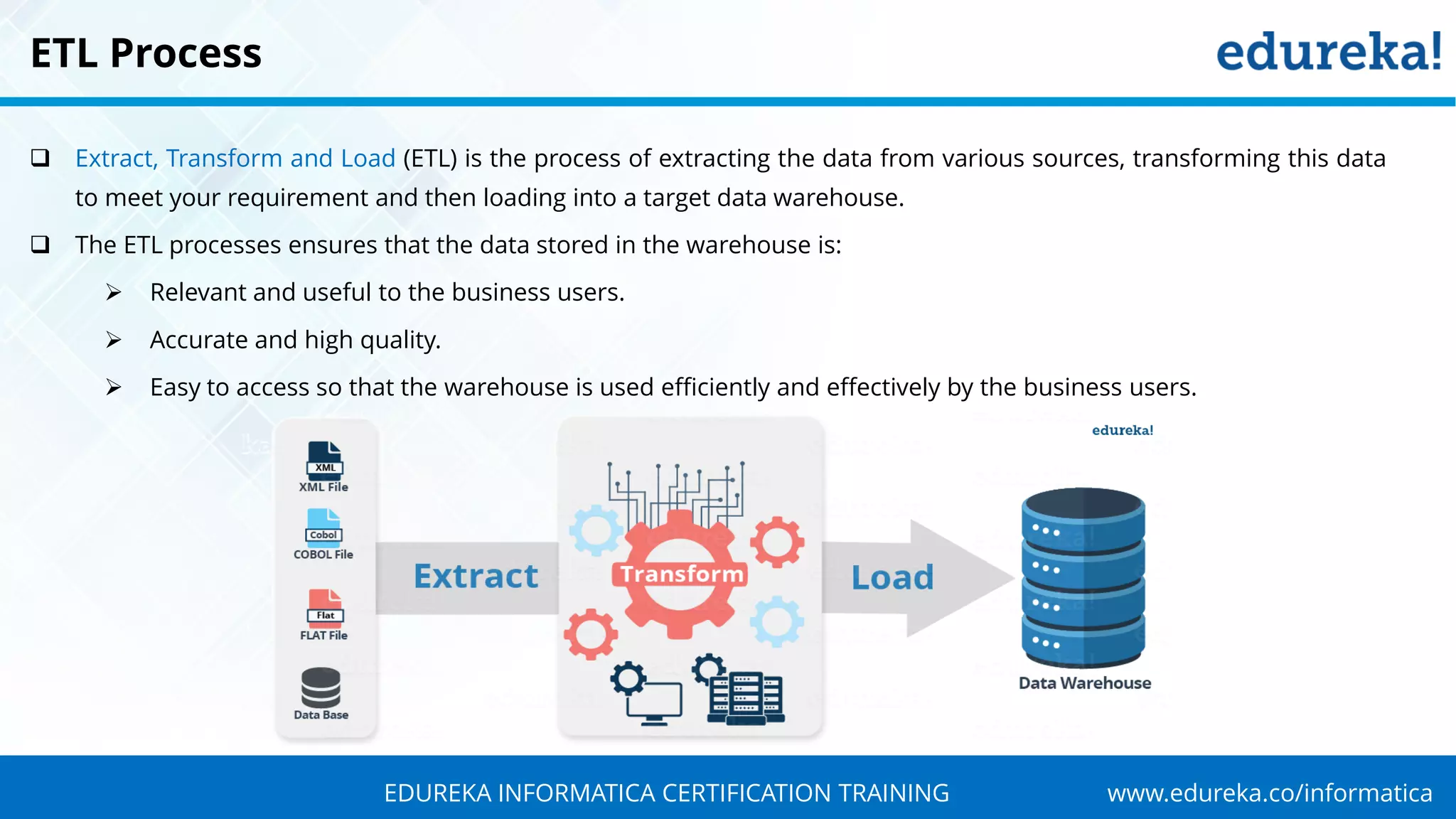 ETL Process

edureka!

❑ Extract, Transform and Load (ETL) is the process of extracting the data from various sources, transforming this data to meet your requirement and then loading into a target data warehouse.

❑ The ETL processes ensures that the data stored in the warehouse is:

➢ Relevant and useful to the business users.

➢ Accurate and high quality.

➢ Easy to access so that the warehouse is used efficiently and effectively by the business users.

XML
XML File

Cobol
COBOL File

Flat
FLAT File

Data Base

Extract

Transform

Load

edureka!

Data Warehouse

EDUREKA INFORMATICA CERTIFICATION TRAINING

www.edureka.co/informatica